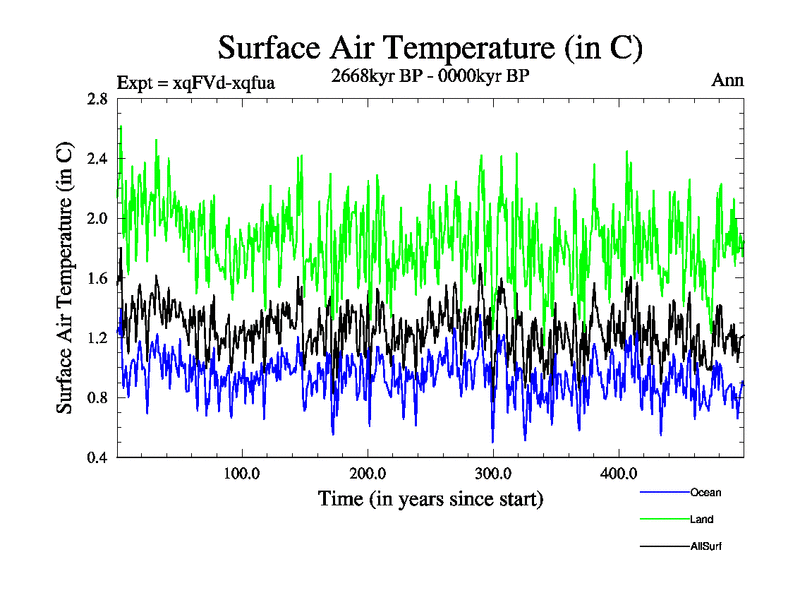 Surface Air Temperature (in C)

Expt = xqFVd-xqfua

2668kyr BP - 0000kyr BP

Ann

Surface Air Temperature (in C)

2.8
2.4
2.0
1.6
1.2
0.8
0.4

100.0
200.0
300.0
400.0

Time (in years since start)

Ocean
Land
AllSurf